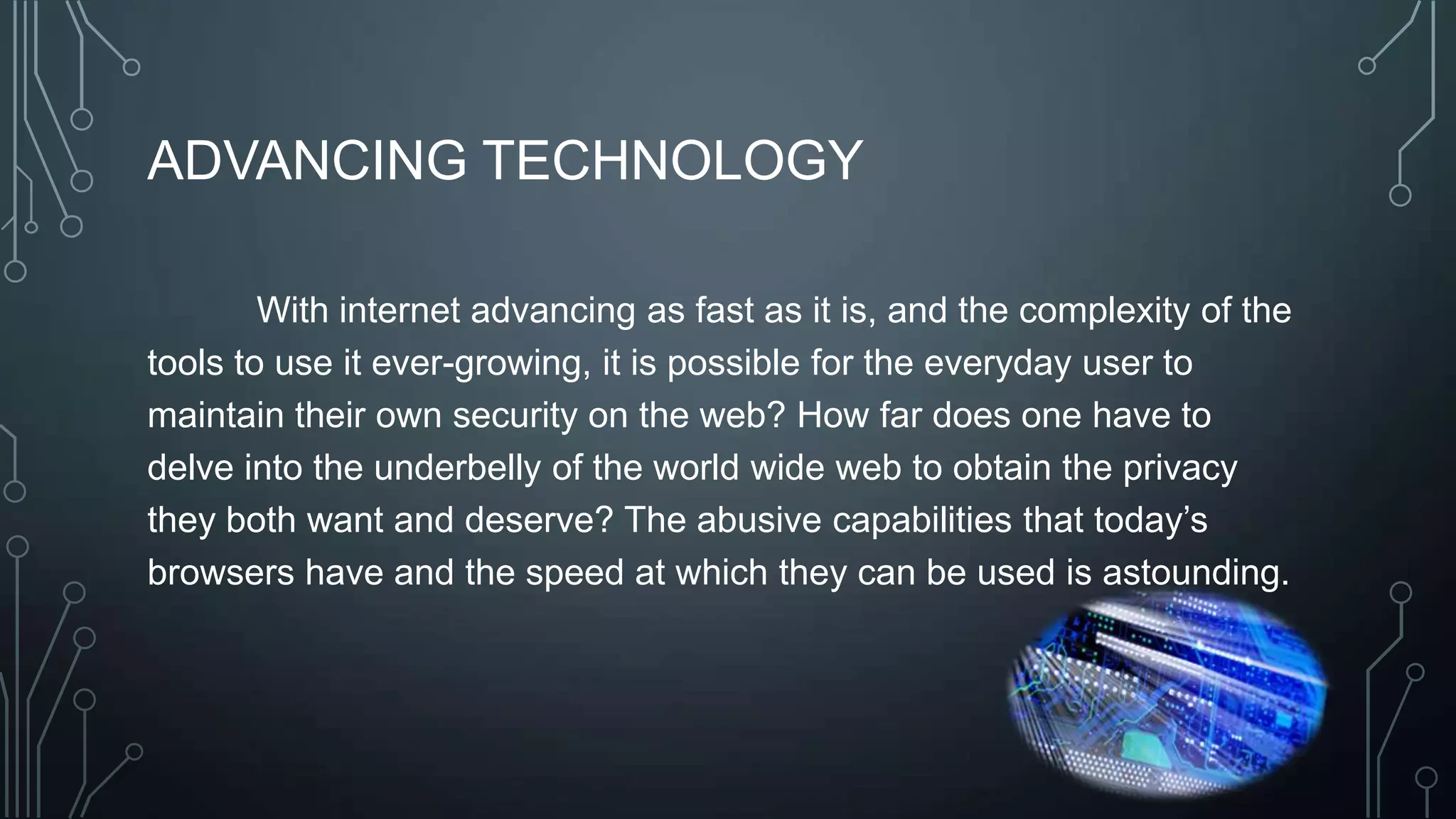 ADVANCING TECHNOLOGY

With internet advancing as fast as it is, and the complexity of the tools to use it ever-growing, it is possible for the everyday user to maintain their own security on the web? How far does one have to delve into the underbelly of the world wide web to obtain the privacy they both want and deserve? The abusive capabilities that today's browsers have and the speed at which they can be used is astounding.